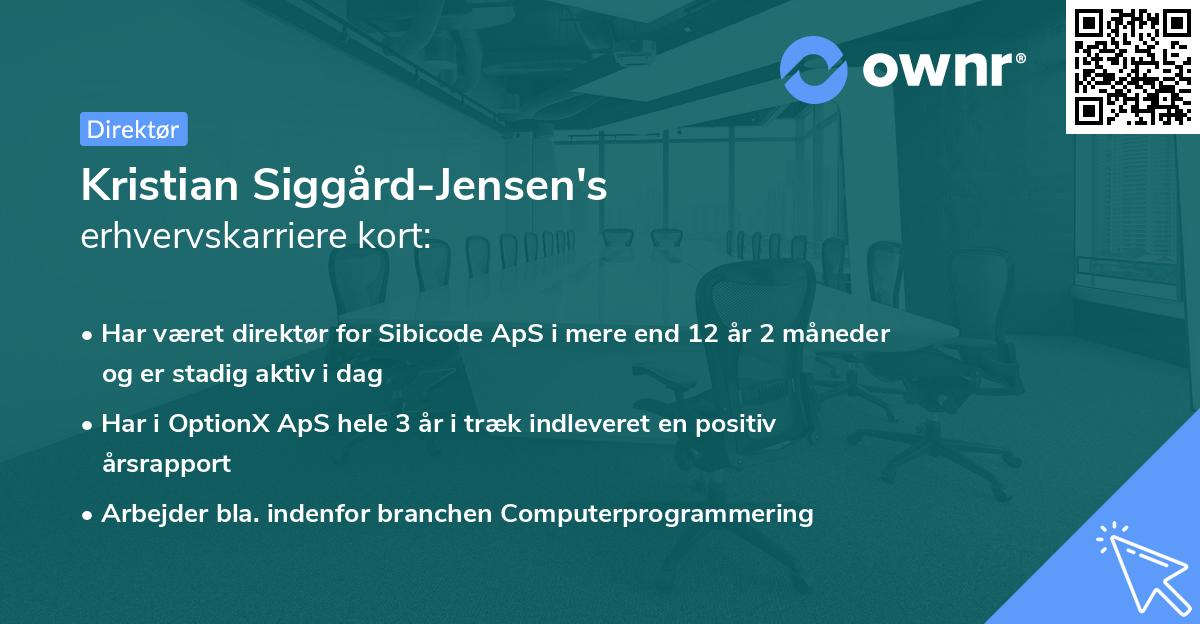 ownr®

Direktør

Kristian Siggård-Jensen's
erhvervskarriere kort:

• Har været direktør for Sibicode ApS i mere end 12 år 2 måneder og er stadig aktiv i dag

• Har i OptionX ApS hele 3 år i træk indleveret en positiv årsrapport

• Arbejder bla. indenfor branchen Computerprogrammering